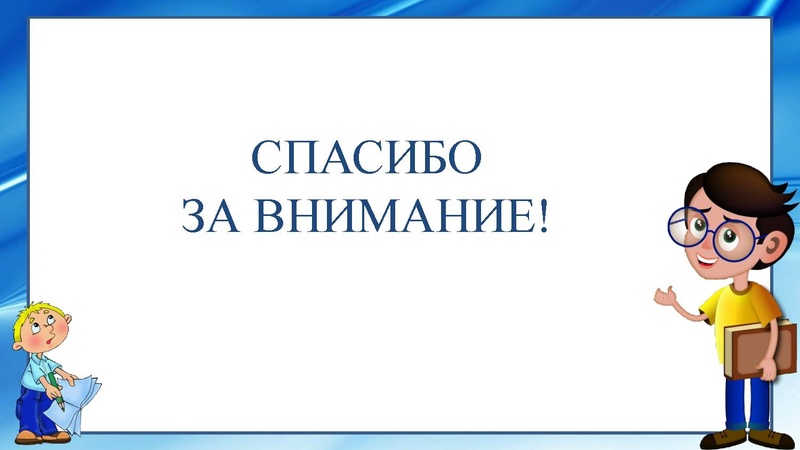 СПАСИБО
ЗА ВНИМАНИЕ!